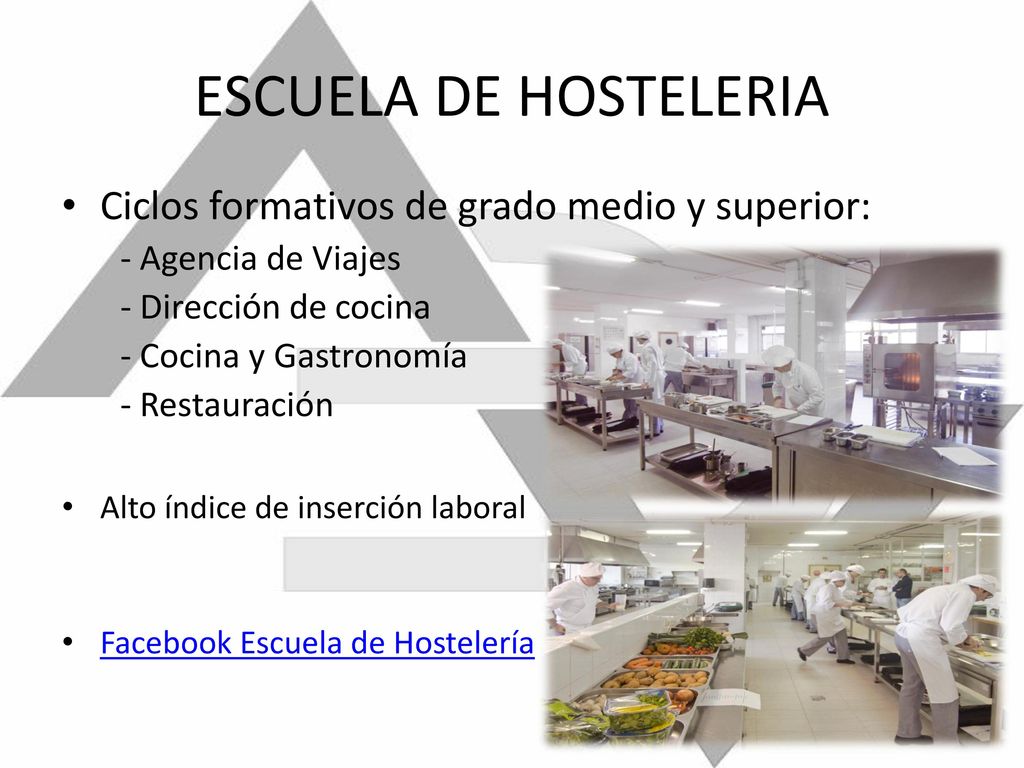 ESCUELA DE HOSTELERIA

• Ciclos formativos de grado medio y superior:
- Agencia de Viajes
- Dirección de cocina
- Cocina y Gastronomía
- Restauración

• Alto índice de inserción laboral

• Facebook Escuela de Hostelería